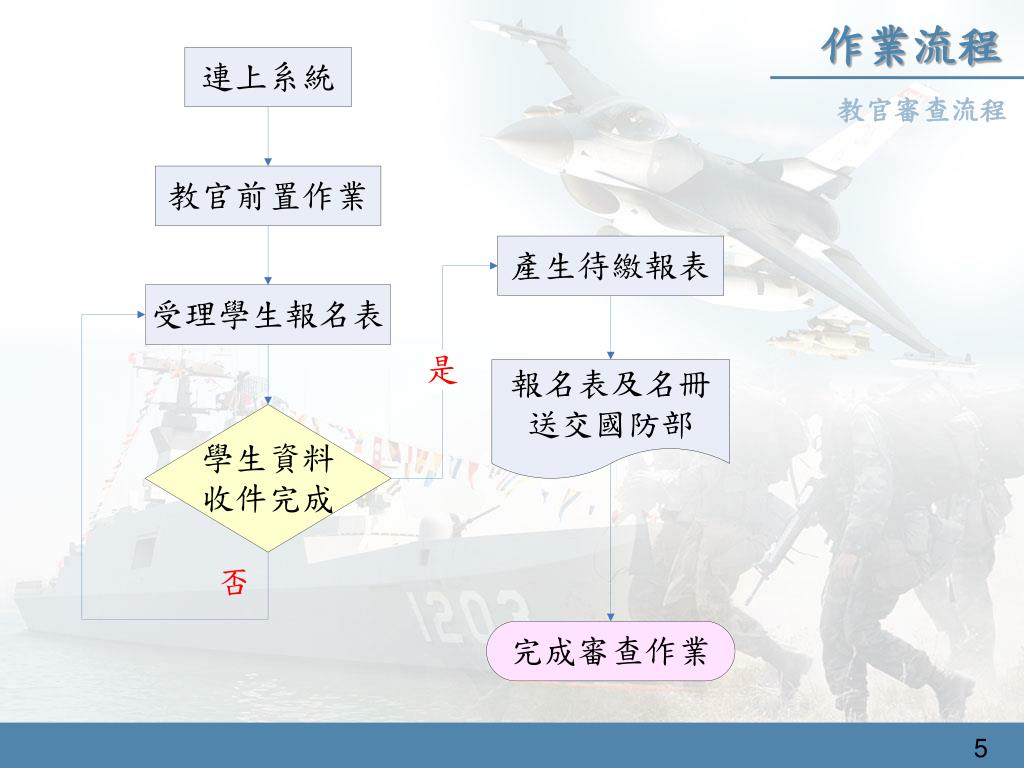 作業流程

教官審查流程

連上系統

教官前置作業

受理學生報名表

學生資料收件完成

是

否

產生待繳報表

報名表及名冊送交國防部

完成審查作業

1203

5